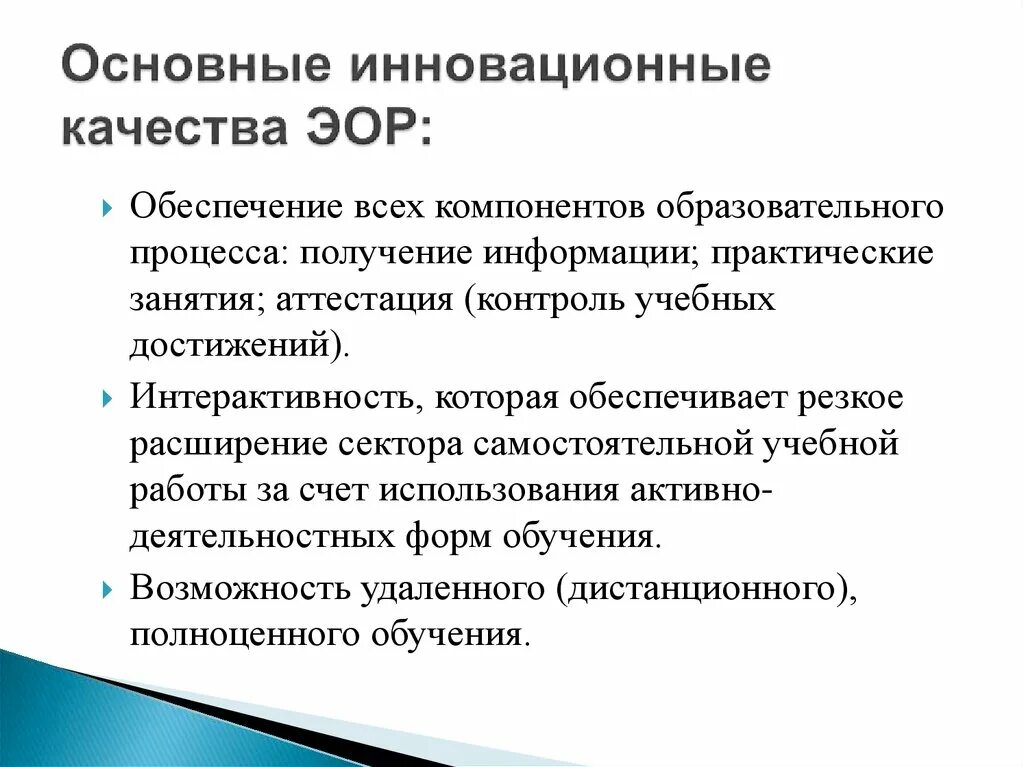 Основные инновационные качества ЭОР:

Обеспечение всех компонентов образовательного процесса: получение информации; практические занятия; аттестация (контроль учебных достижений).

Интерактивность, которая обеспечивает резкое расширение сектора самостоятельной учебной работы за счет использования активно-деятельностных форм обучения.

Возможность удаленного (дистанционного), полноценного обучения.